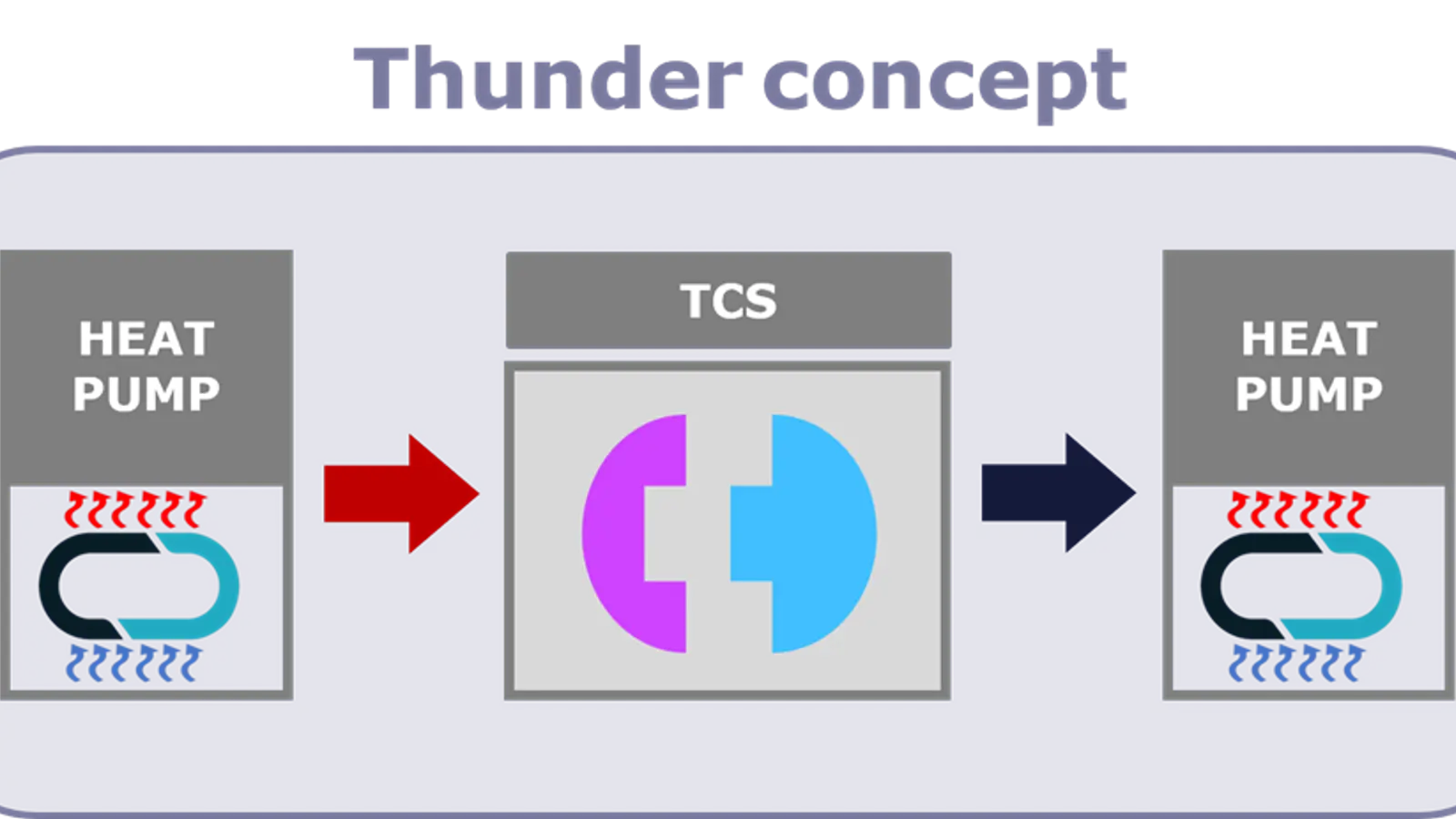 Thunder concept

HEAT PUMP

TCS

HEAT PUMP